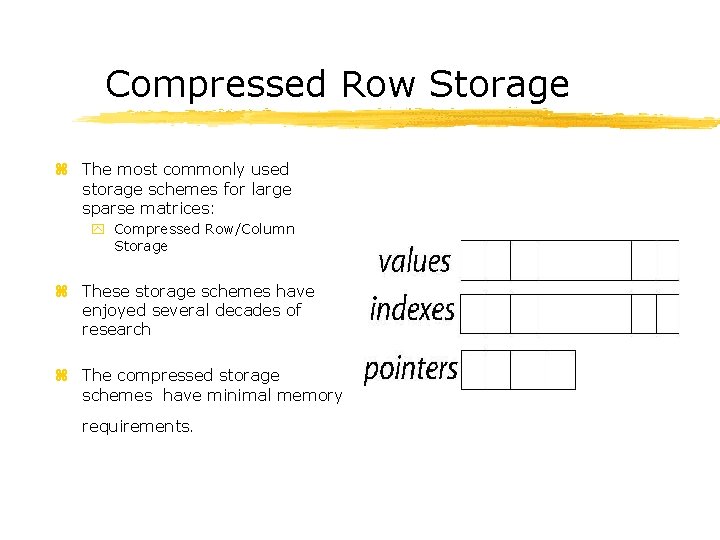 Compressed Row Storage

The most commonly used storage schemes for large sparse matrices:

Compressed Row/Column Storage

These storage schemes have enjoyed several decades of research

The compressed storage schemes have minimal memory requirements.

values

indexes

pointers